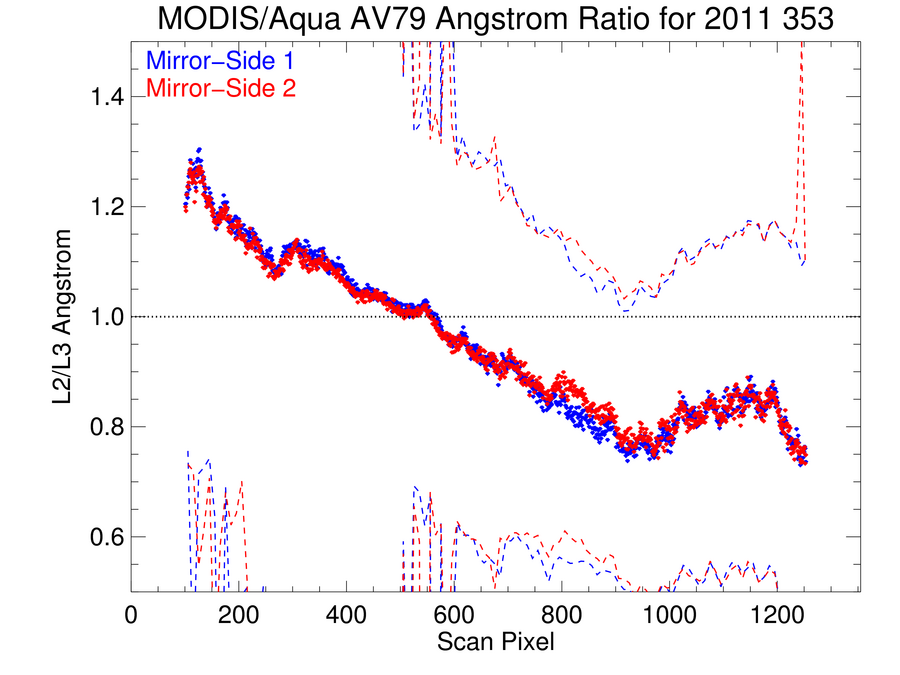 MODIS/Aqua AV79 Angstrom Ratio for 2011 353

Mirror−Side 1
Mirror−Side 2

L2/L3 Angstrom

1.4
1.2
1.0
0.8
0.6

0
200
400
600
800
1000
1200

Scan Pixel